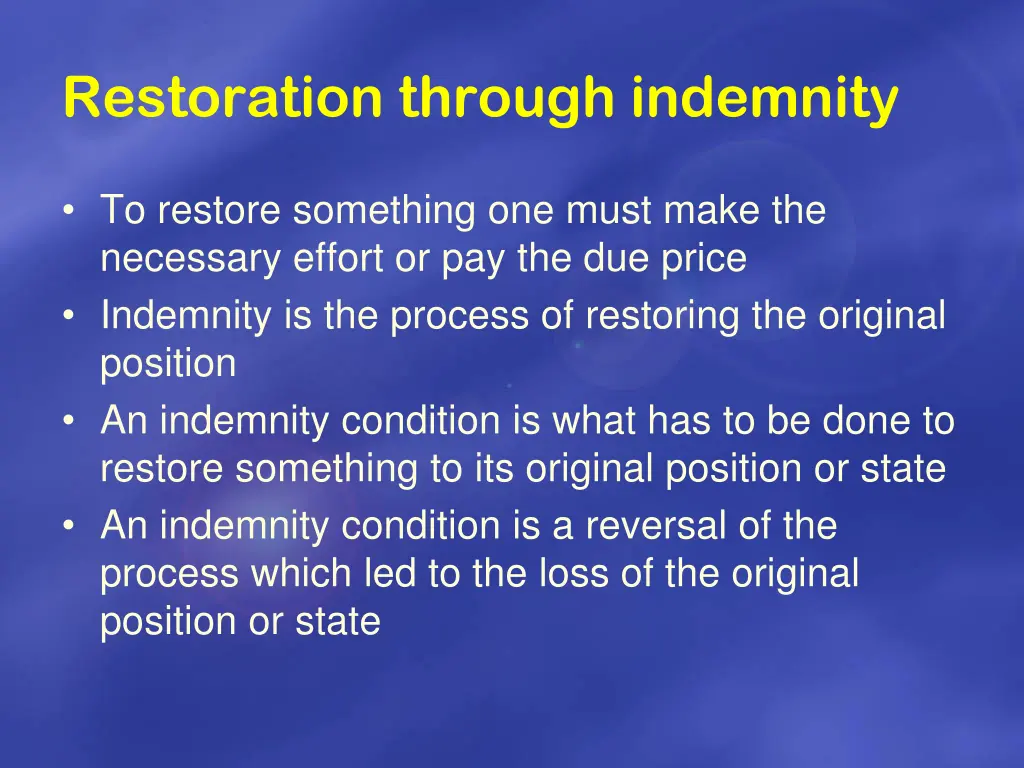 Restoration through indemnity

• To restore something one must make the necessary effort or pay the due price
• Indemnity is the process of restoring the original position
• An indemnity condition is what has to be done to restore something to its original position or state
• An indemnity condition is a reversal of the process which led to the loss of the original position or state